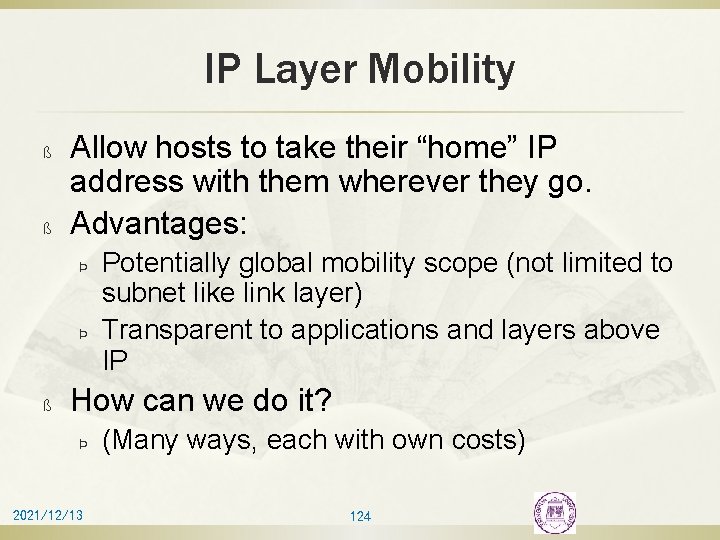 IP Layer Mobility

ß Allow hosts to take their “home” IP address with them wherever they go.

ß Advantages:

Þ Potentially global mobility scope (not limited to subnet like link layer)

Þ Transparent to applications and layers above IP

ß How can we do it?

Þ (Many ways, each with own costs)

2021/12/13

124